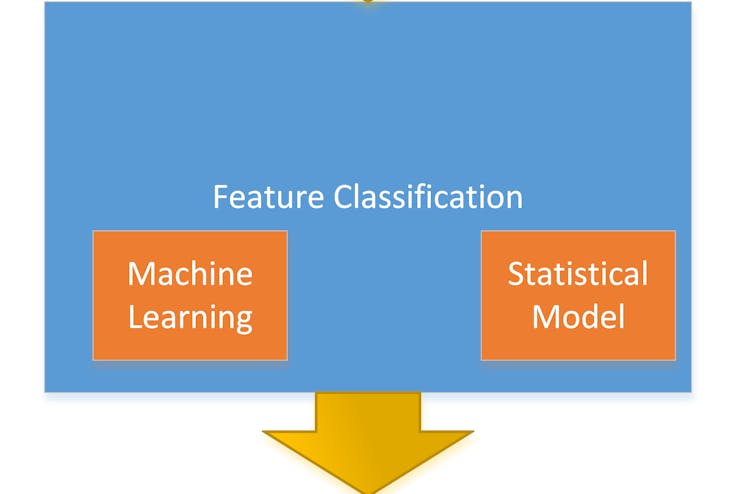 Feature Classification

Machine Learning

Statistical Model